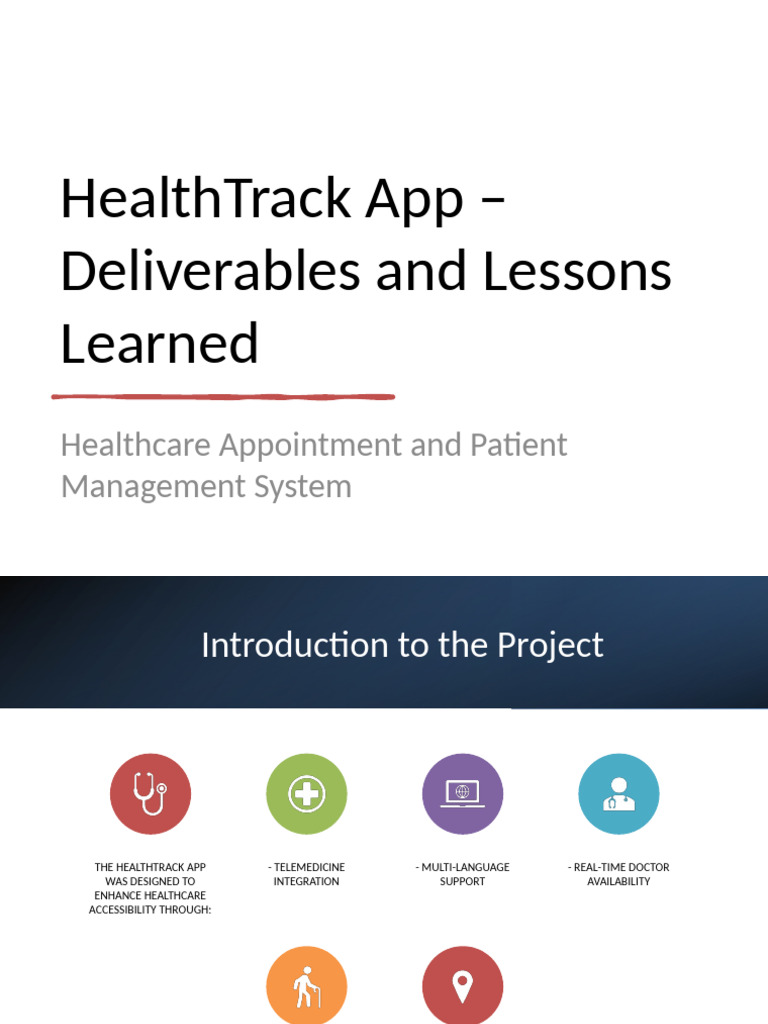 HealthTrack App – Deliverables and Lessons Learned

Healthcare Appointment and Patient Management System

Introduction to the Project

THE HEALTHTRACK APP WAS DESIGNED TO ENHANCE HEALTHCARE ACCESSIBILITY THROUGH:

- TELEMEDICINE INTEGRATION

- MULTI-LANGUAGE SUPPORT

- REAL-TIME DOCTOR AVAILABILITY